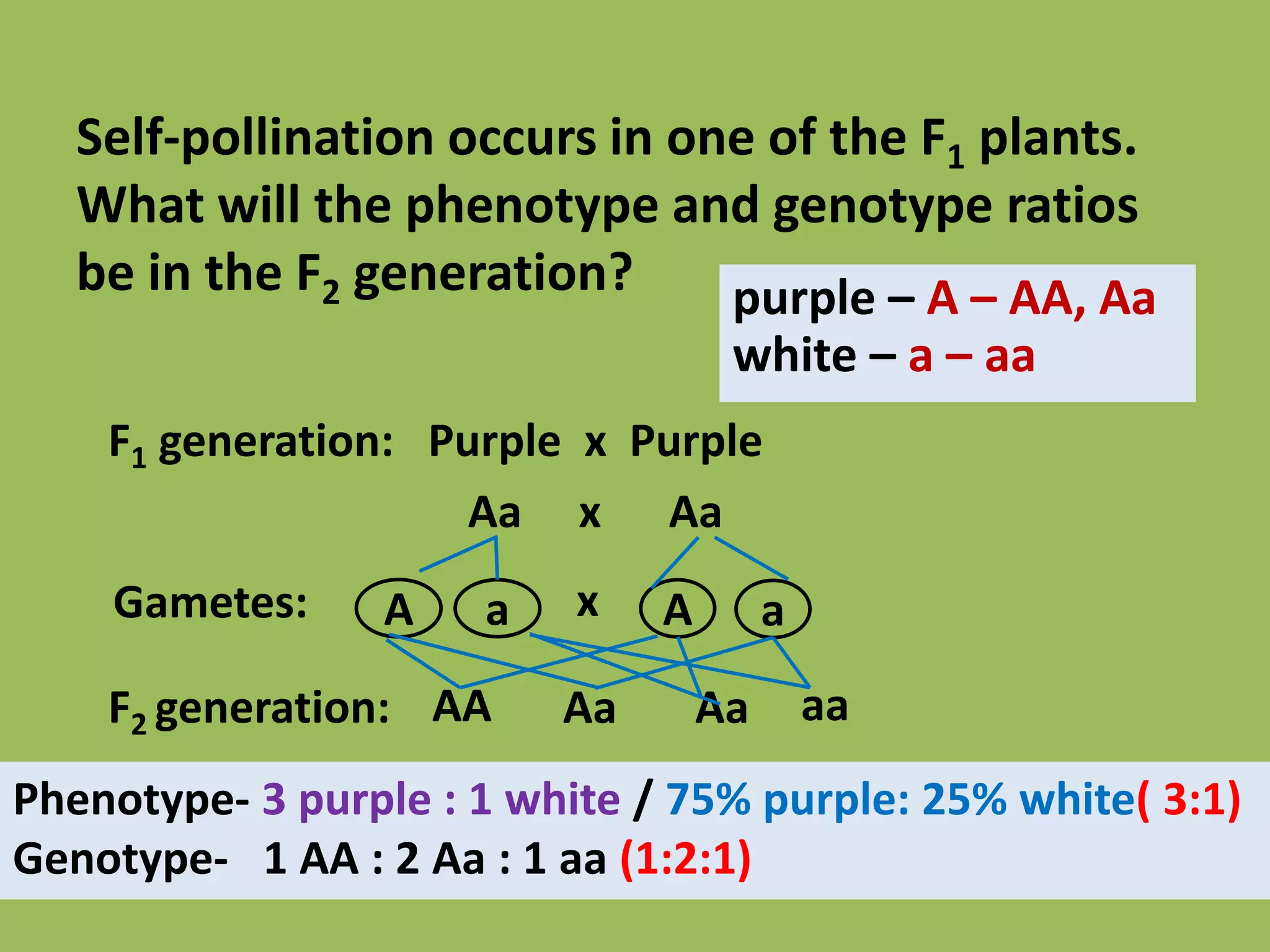 Self-pollination occurs in one of the $F_1$ plants. What will the phenotype and genotype ratios be in the $F_2$ generation?

purple – A – AA, Aa
white – a – aa

$F_1$ generation: Purple x Purple

Aa x Aa

Gametes: A a x A a

$F_2$ generation: AA Aa Aa aa

Phenotype- 3 purple : 1 white / 75% purple: 25% white( 3:1)
Genotype- 1 AA : 2 Aa : 1 aa (1:2:1)